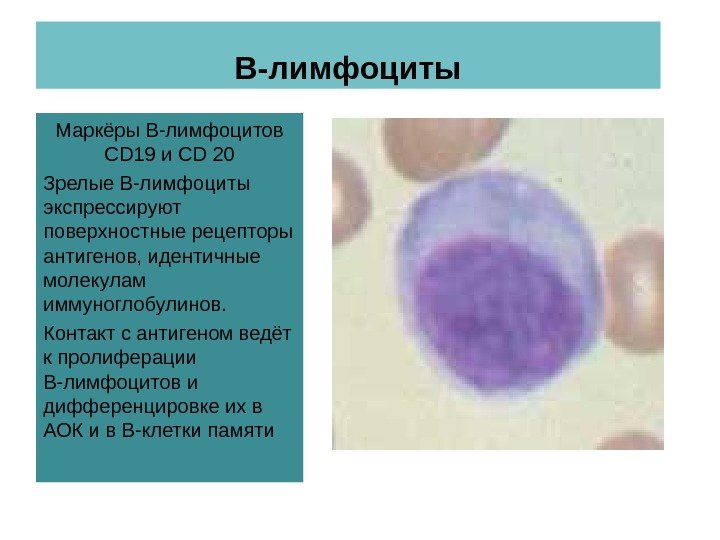 В-лимфоциты

Маркёры В-лимфоцитов CD19 и CD 20

Зрелые В-лимфоциты экспрессируют поверхностные рецепторы антигенов, идентичные молекулам иммуноглобулинов.

Контакт с антигеном ведёт к пролиферации В-лимфоцитов и дифференцировке их в АОК и в В-клетки памяти